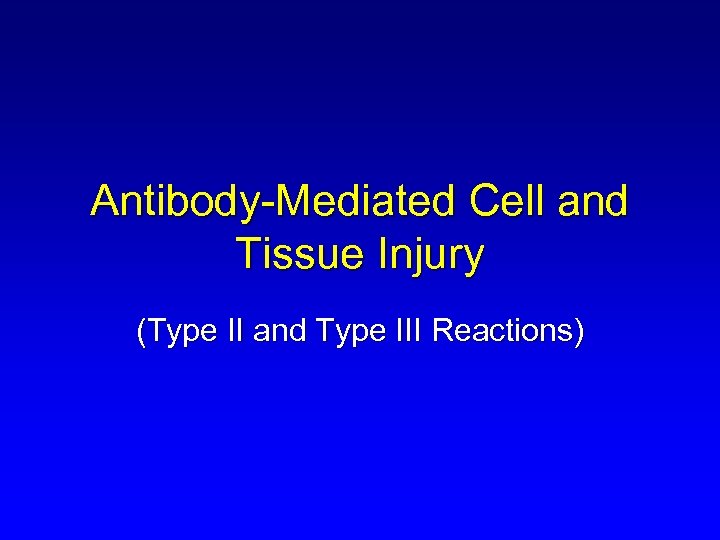 Antibody-Mediated Cell and Tissue Injury

(Type II and Type III Reactions)